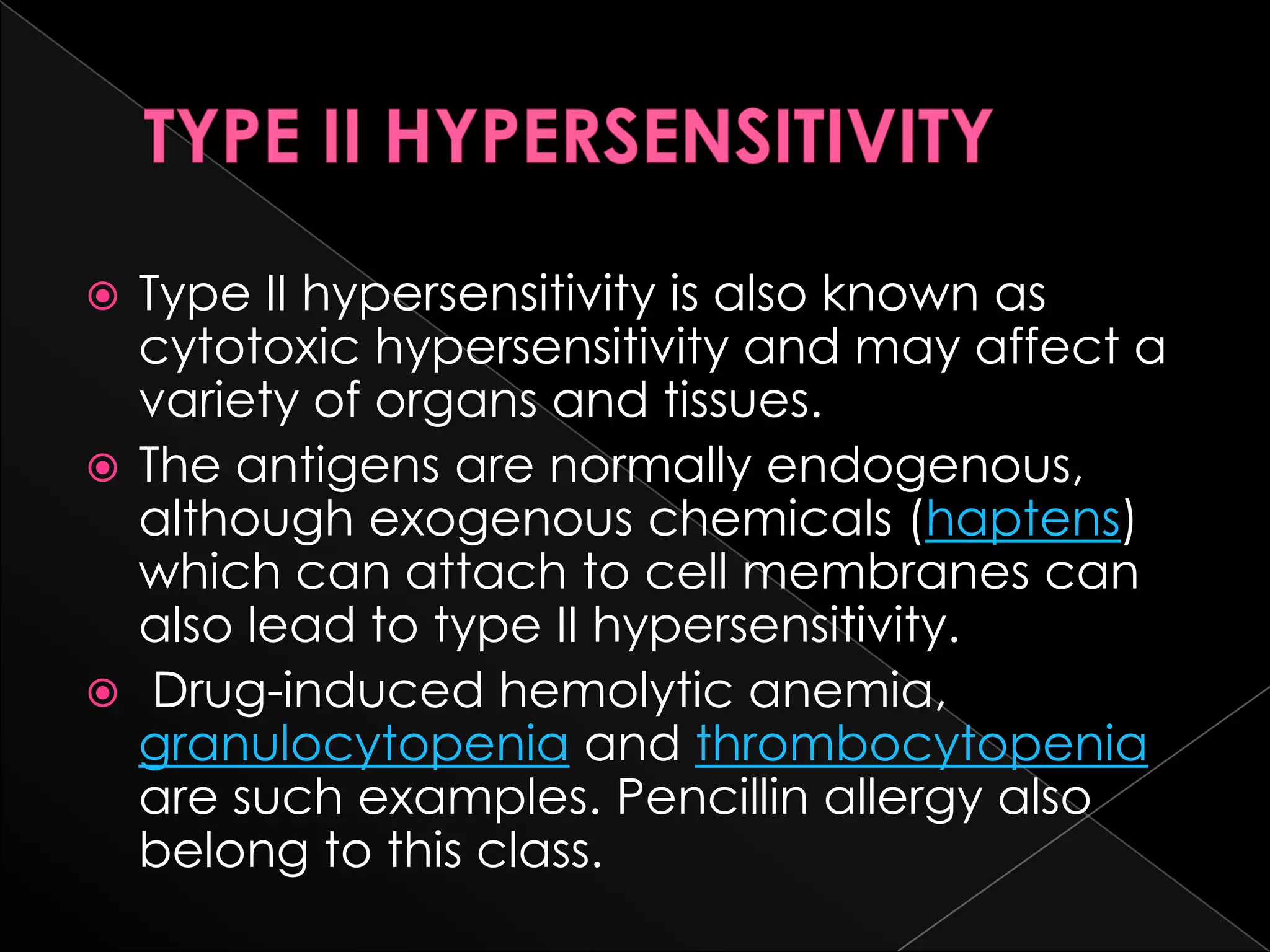 TYPE II HYPERSENSITIVITY

Type II hypersensitivity is also known as cytotoxic hypersensitivity and may affect a variety of organs and tissues.

The antigens are normally endogenous, although exogenous chemicals (haptens) which can attach to cell membranes can also lead to type II hypersensitivity.

Drug-induced hemolytic anemia, granulocytopenia and thrombocytopenia are such examples. Pencillin allergy also belong to this class.